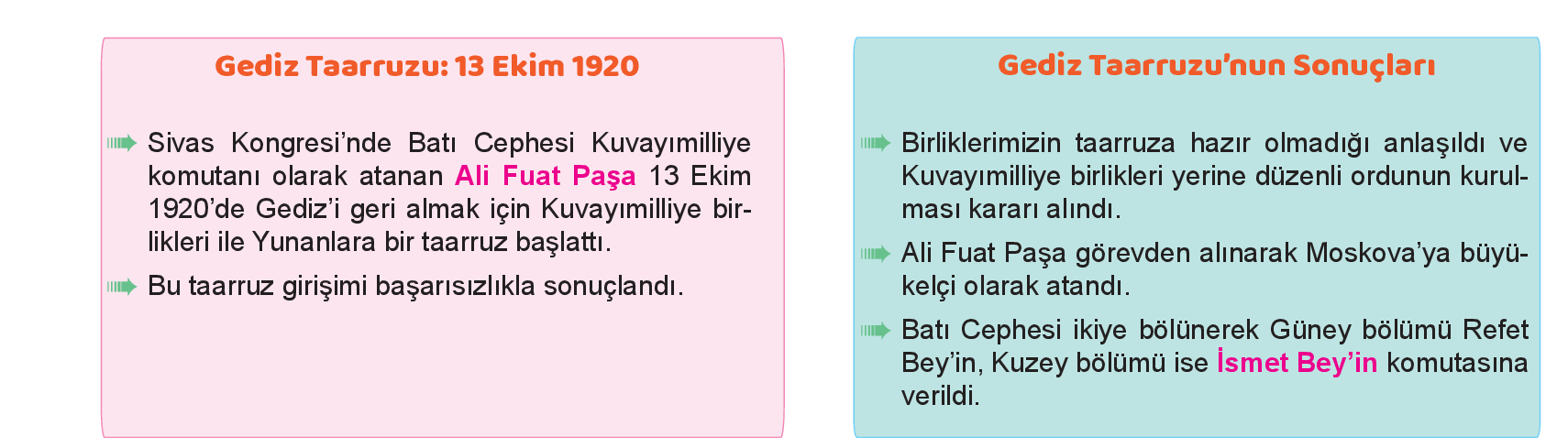 Gediz Taarruzu: 13 Ekim 1920

Sivas Kongresi'nde Batı Cephesi Kuvayımilliye komutanı olarak atanan Ali Fuat Paşa 13 Ekim 1920'de Gediz'i geri almak için Kuvayımilliye birlikleri ile Yunanlara bir taarruz başlattı.

Bu taarruz girişimi başarısızlıkla sonuçlandı.

Gediz Taarruzu'nun Sonuçları

Birliklerimizin taarruza hazır olmadığı anlaşıldı ve Kuvayımilliye birlikleri yerine düzenli ordunun kurulması kararı alındı.

Ali Fuat Paşa görevden alınarak Moskova'ya büyükelçi olarak atandı.

Batı Cephesi ikiye bölünerek Güney bölümü Refet Bey'in, Kuzey bölümü ise İsmet Bey'in komutasına verildi.